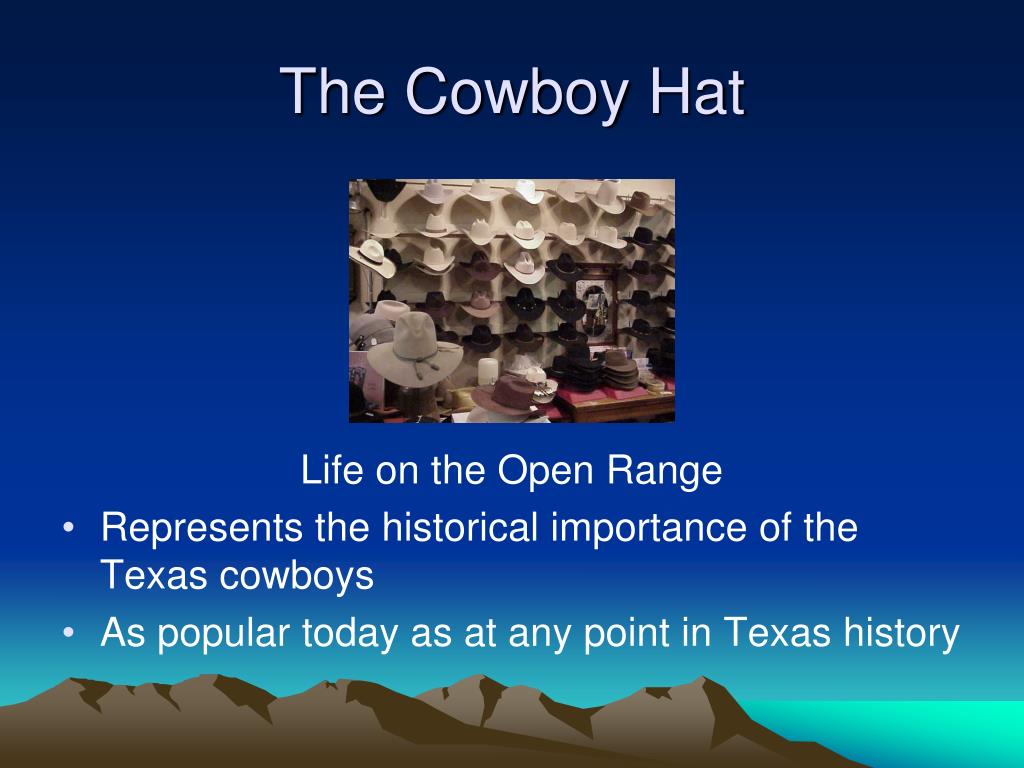 The Cowboy Hat

Life on the Open Range

• Represents the historical importance of the Texas cowboys
• As popular today as at any point in Texas history